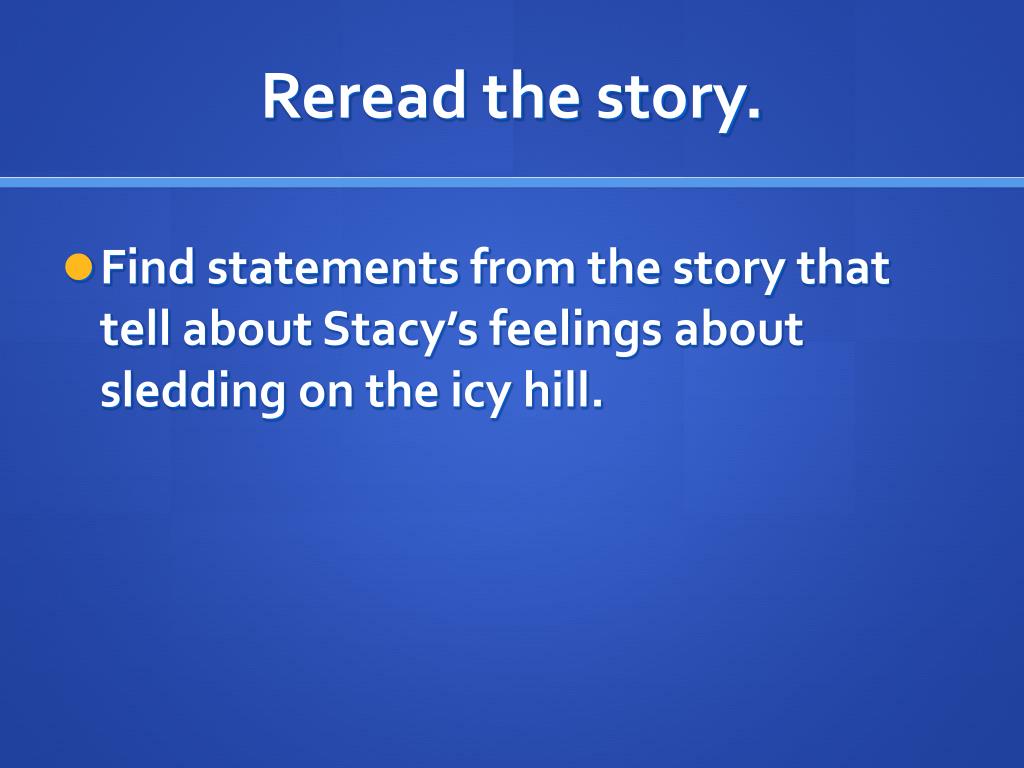 Reread the story.

Find statements from the story that tell about Stacy’s feelings about sledding on the icy hill.